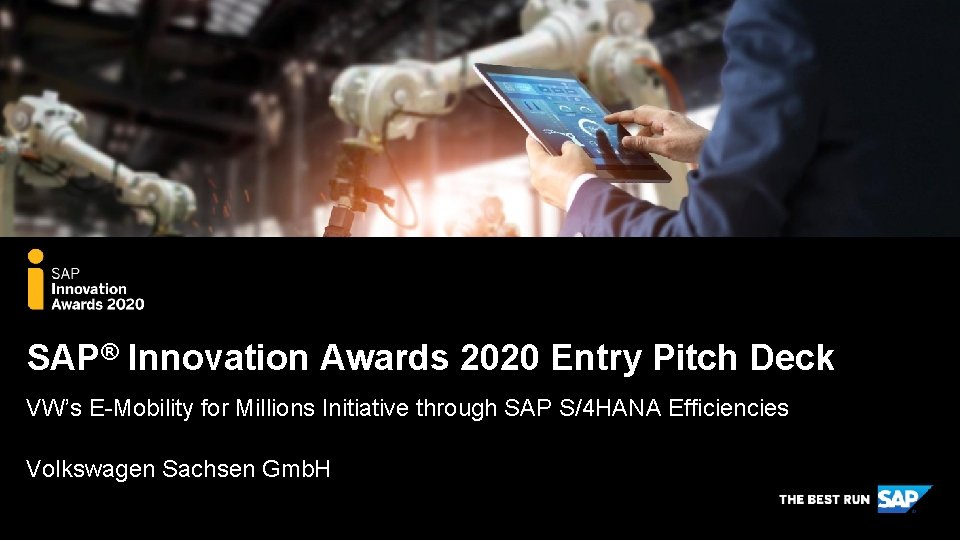 SAP
Innovation
Awards 2020

SAP® Innovation Awards 2020 Entry Pitch Deck

VW's E-Mobility for Millions Initiative through SAP S/4HANA Efficiencies

Volkswagen Sachsen GmbH

THE BEST RUN SAP